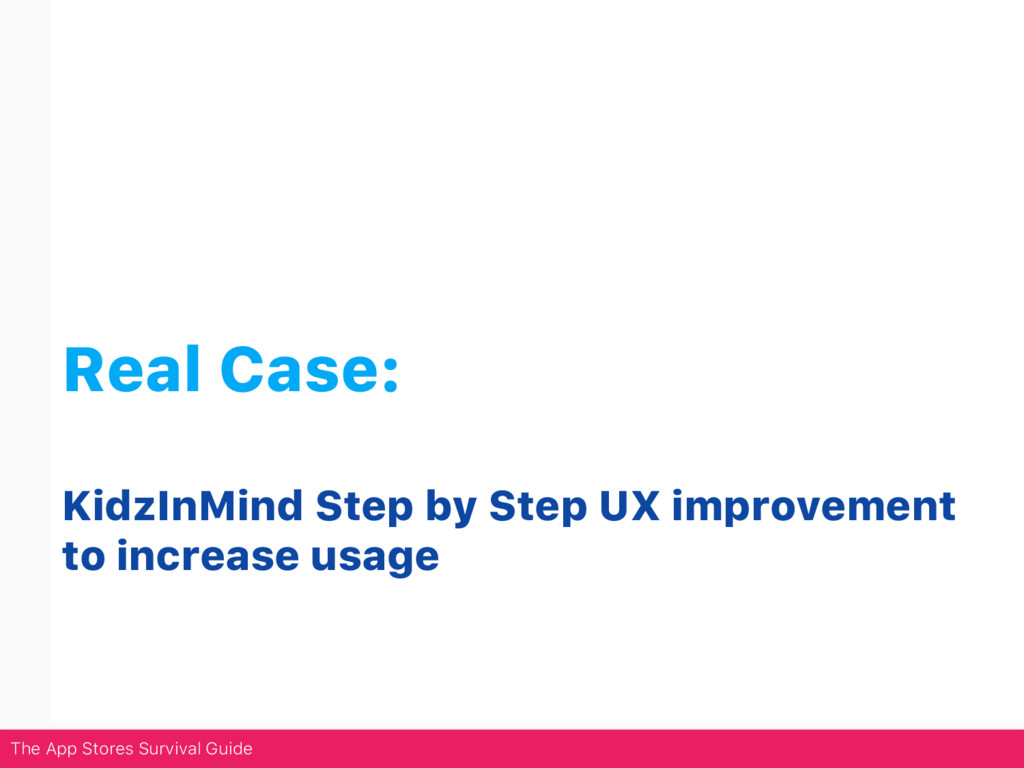 Real Case:

KidzInMind Step by Step UX improvement to increase usage

The App Stores Survival Guide